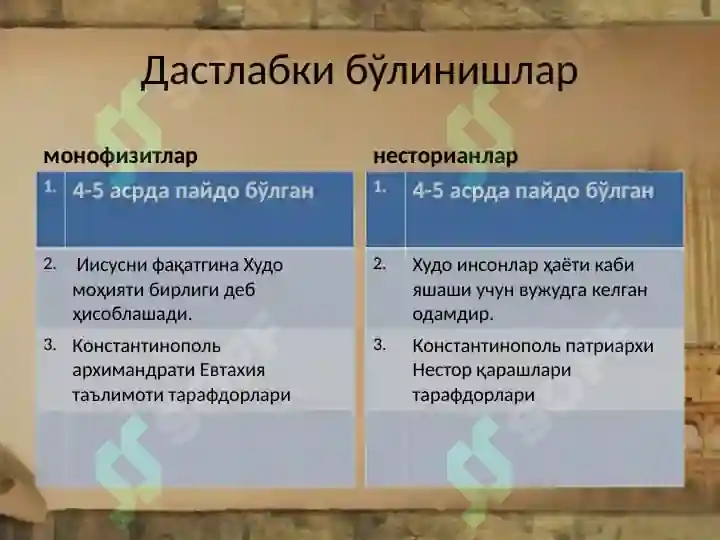 Дастлабки бўлинишлар

монофизитлар

| 1. | 4-5 асрда пайдо бўлган |
|---|---|
| 2. | Иисусни фақатгина Худо моҳияти бирлиги деб ҳисоблашади. |
| 3. | Константинополь архимандрати Евтахия таълимоти тарафдорлари |
| | |

несторианлар

| 1. | 4-5 асрда пайдо бўлган |
|---|---|
| 2. | Худо инсонлар ҳаёти каби яшаши учун вужудга келган одамдир. |
| 3. | Константинополь патриархи Нестор қарашлари тарафдорлари |
| | |